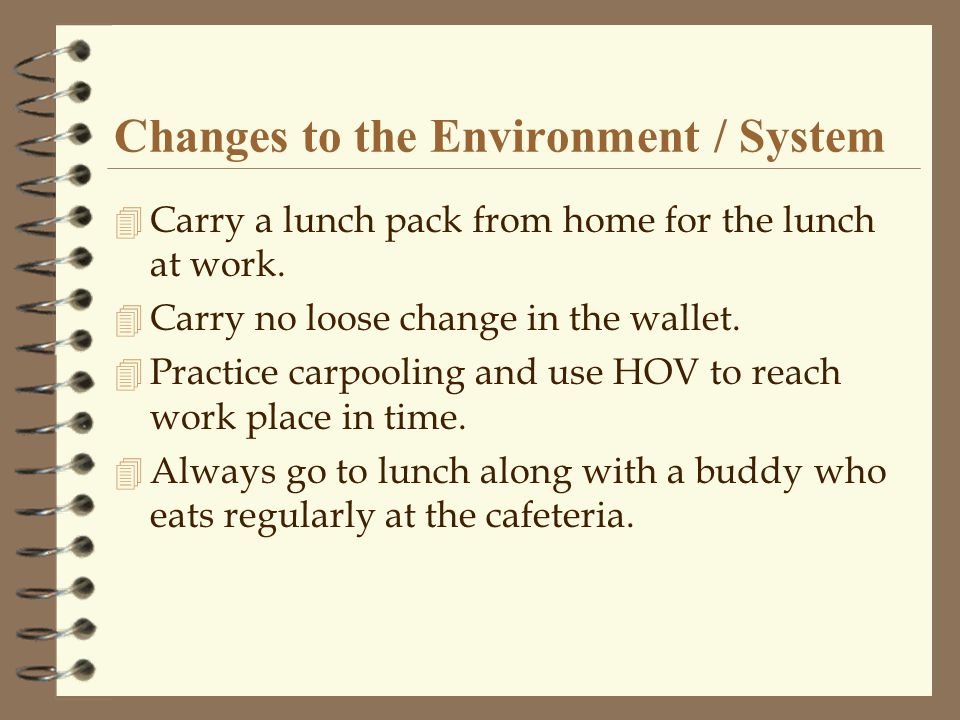 Changes to the Environment / System

Carry a lunch pack from home for the lunch at work.

Carry no loose change in the wallet.

Practice carpooling and use HOV to reach work place in time.

Always go to lunch along with a buddy who eats regularly at the cafeteria.